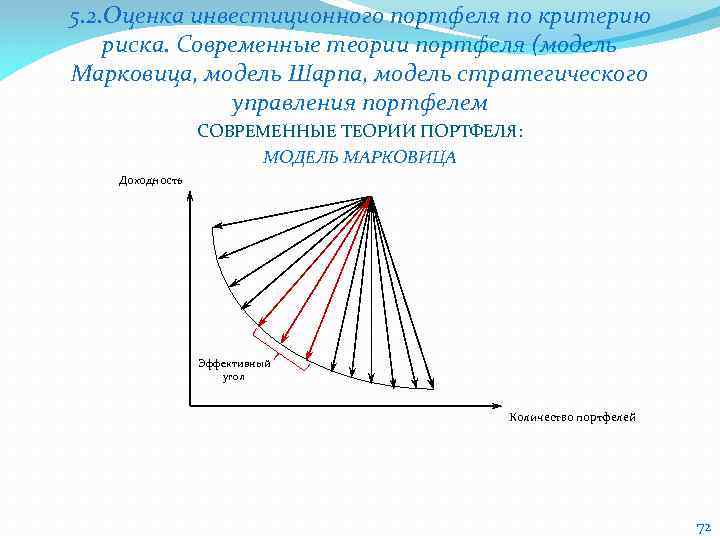 5.2.Оценка инвестиционного портфеля по критерию риска. Современные теории портфеля (модель Марковица, модель Шарпа, модель стратегического управления портфелем

СОВРЕМЕННЫЕ ТЕОРИИ ПОРТФЕЛЯ:
МОДЕЛЬ МАРКОВИЦА

Доходность

Эффективный угол

Количество портфелей

72